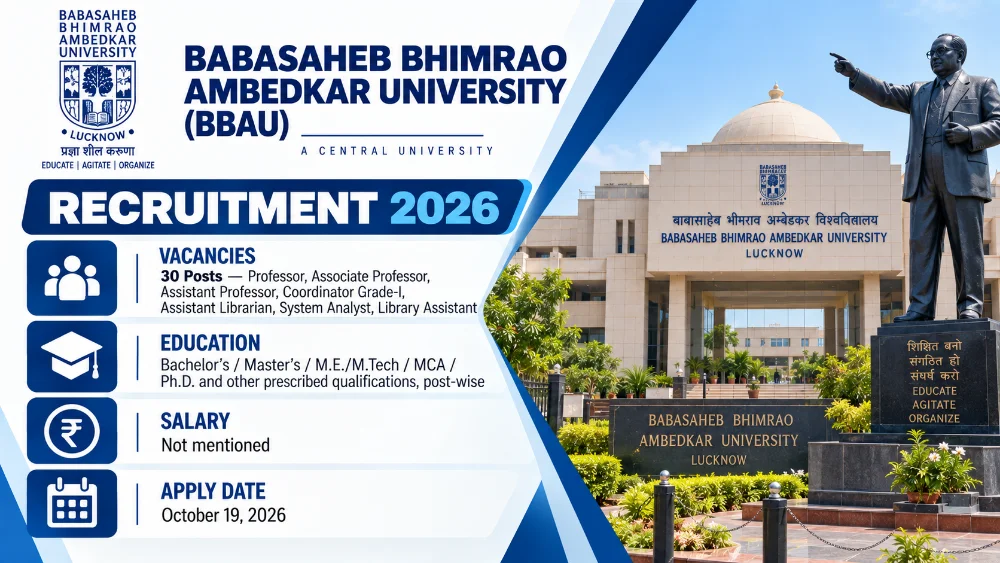 BABASAHEB BHIMRAO AMBEDKAR UNIVERSITY

LUCKNOW

प्रज्ञा शील करुणा

EDUCATE | AGITATE | ORGANIZE

BABASAHEB BHIMRAO AMBEDKAR UNIVERSITY (BBAU)

A CENTRAL UNIVERSITY

RECRUITMENT 2026

VACANCIES
30 Posts — Professor, Associate Professor, Assistant Professor, Coordinator Grade-I, Assistant Librarian, System Analyst, Library Assistant

EDUCATION
Bachelor's / Master's / M.E./M.Tech / MCA / Ph.D. and other prescribed qualifications, post-wise

SALARY
Not mentioned

APPLY DATE
October 19, 2026

बाबासाहेब भीमराव अम्बेडकर विश्वविद्यालय
BABASAHEB BHIMRAO AMBEDKAR UNIVERSITY
LUCKNOW

BABASAHEB BHIMRAO AMBEDKAR UNIVERSITY
LUCKNOW

शिक्षित बनो संगठित हो संघर्ष करो
EDUCATE AGITATE ORGANIZE